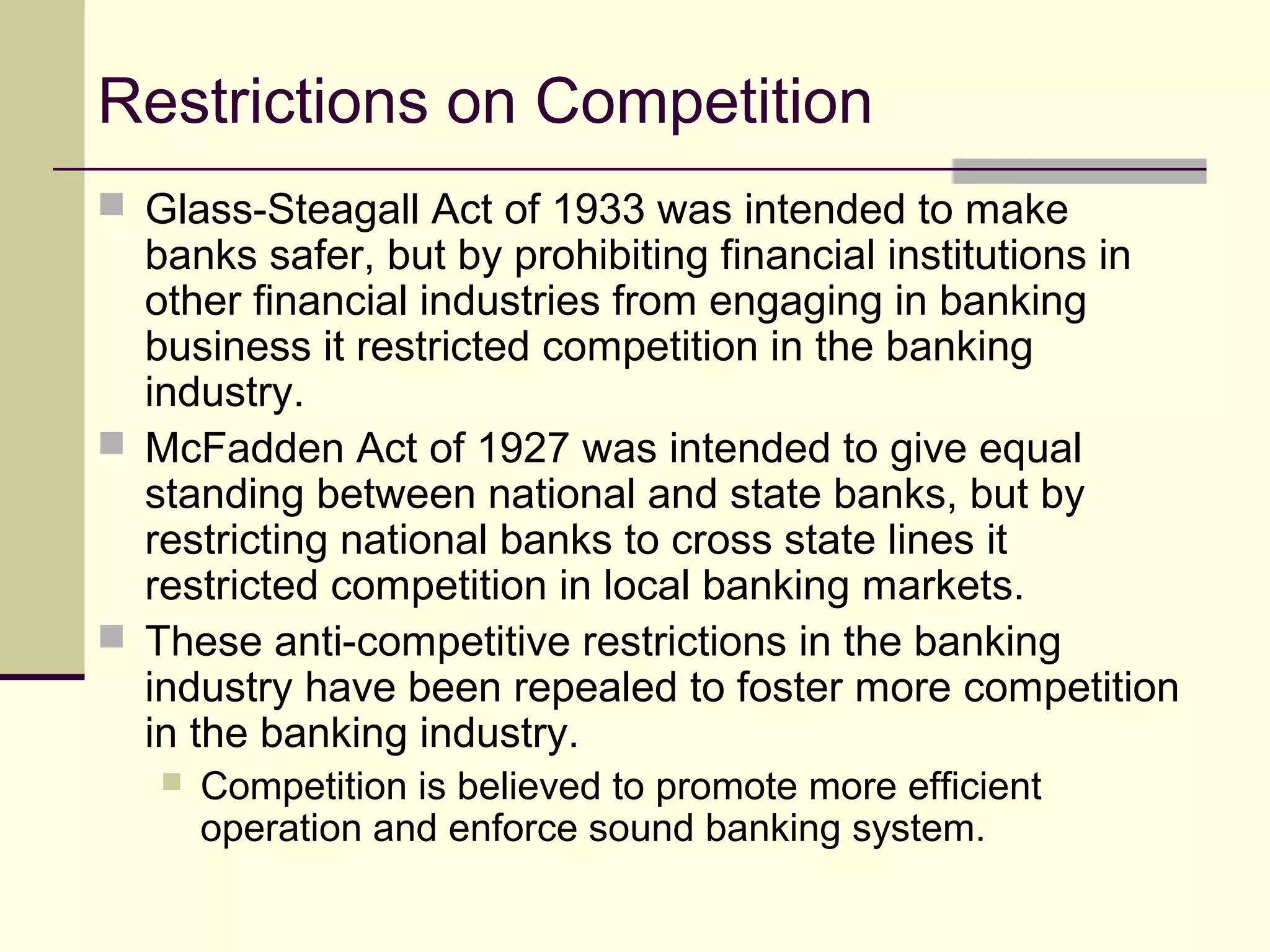 Restrictions on Competition

Glass-Steagall Act of 1933 was intended to make banks safer, but by prohibiting financial institutions in other financial industries from engaging in banking business it restricted competition in the banking industry.

McFadden Act of 1927 was intended to give equal standing between national and state banks, but by restricting national banks to cross state lines it restricted competition in local banking markets.

These anti-competitive restrictions in the banking industry have been repealed to foster more competition in the banking industry.

Competition is believed to promote more efficient operation and enforce sound banking system.